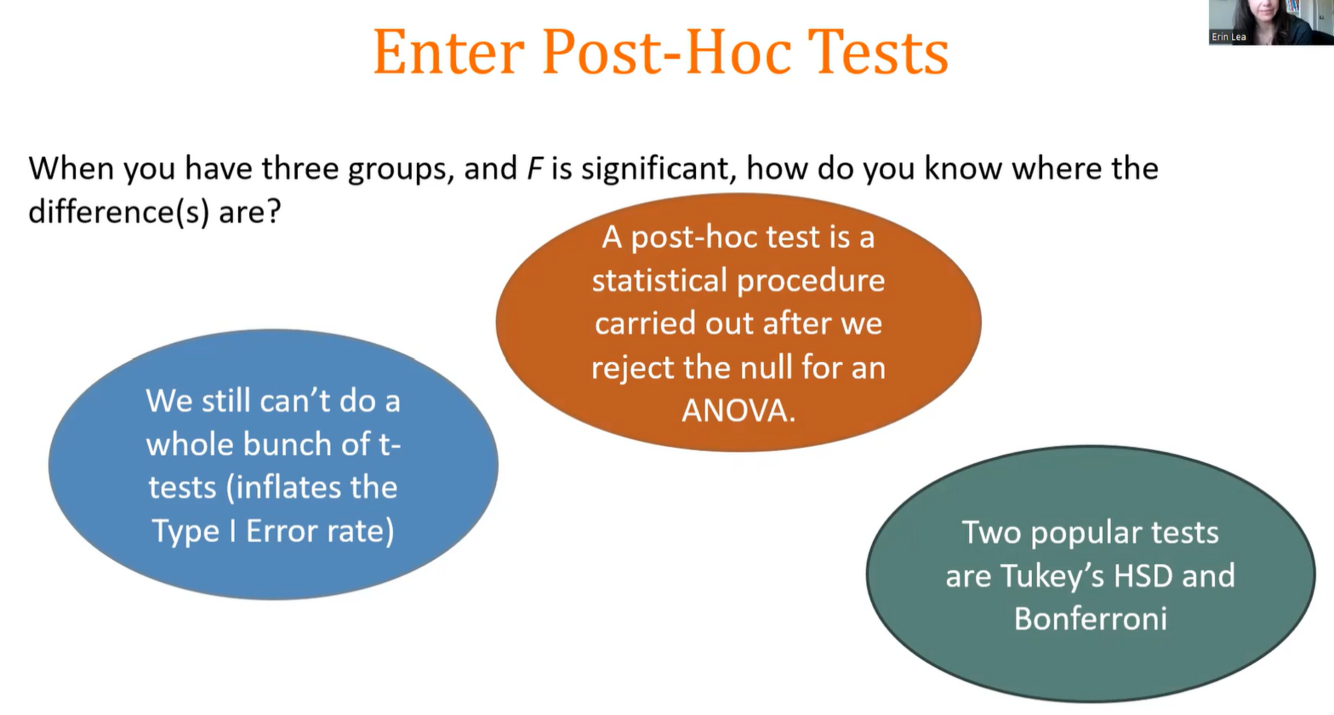 Enter Post-Hoc Tests

Erin Lea

When you have three groups, and $F$ is significant, how do you know where the difference(s) are?

A post-hoc test is a statistical procedure carried out after we reject the null for an ANOVA.

We still can't do a whole bunch of t-tests (inflates the Type I Error rate)

Two popular tests are Tukey's HSD and Bonferroni